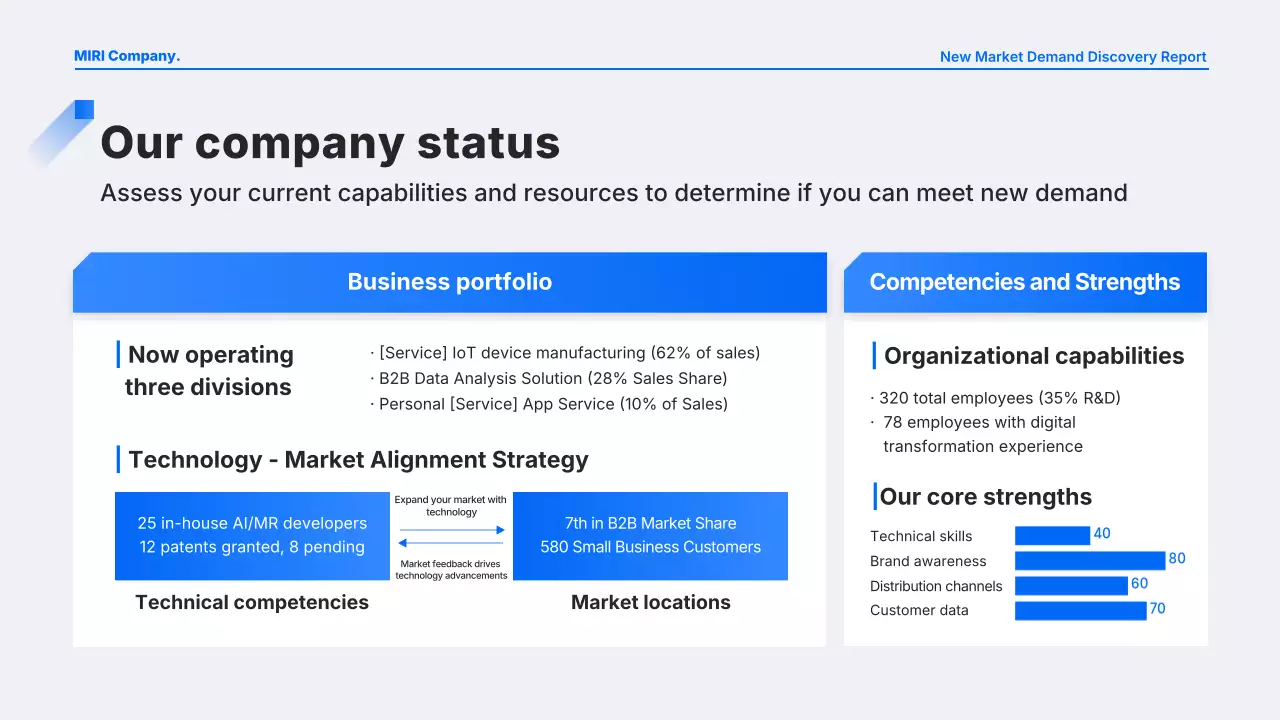 MIRI Company.

New Market Demand Discovery Report

Our company status

Assess your current capabilities and resources to determine if you can meet new demand

Business portfolio

Now operating three divisions

· [Service] IoT device manufacturing (62% of sales)
· B2B Data Analysis Solution (28% Sales Share)
· Personal [Service] App Service (10% of Sales)

Technology - Market Alignment Strategy

25 in-house AI/MR developers
12 patents granted, 8 pending

Expand your market with technology

Market feedback drives technology advancements

7th in B2B Market Share
580 Small Business Customers

Technical competencies

Market locations

Competencies and Strengths

Organizational capabilities

· 320 total employees (35% R&D)
· 78 employees with digital transformation experience

Our core strengths

Technical skills 40
Brand awareness 80
Distribution channels 60
Customer data 70